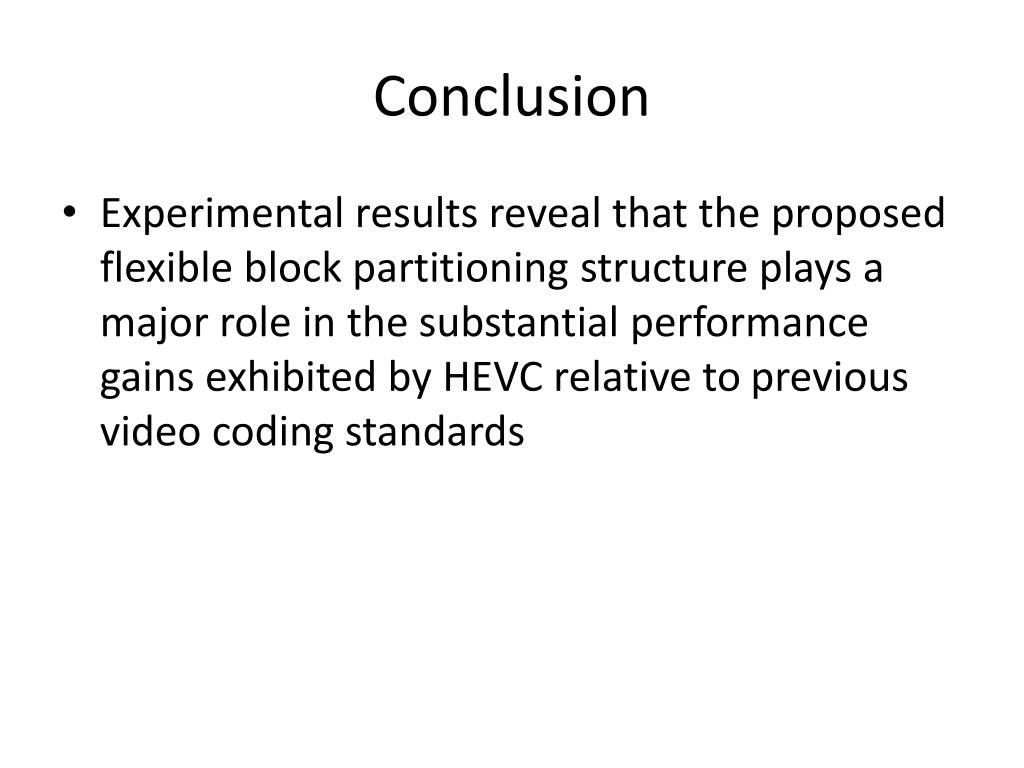 Conclusion

• Experimental results reveal that the proposed flexible block partitioning structure plays a major role in the substantial performance gains exhibited by HEVC relative to previous video coding standards